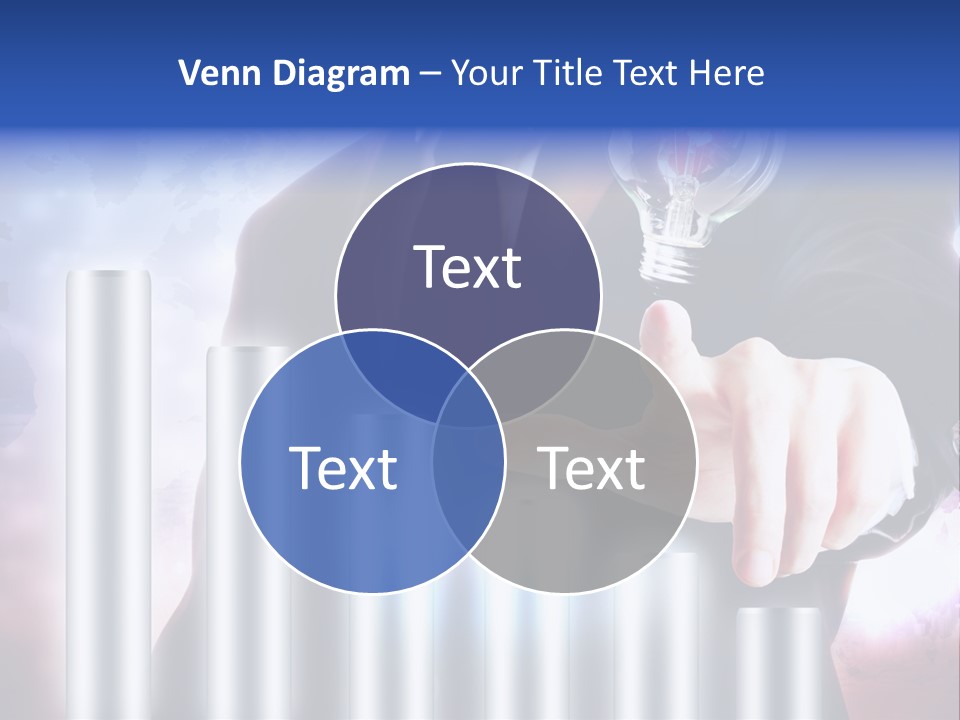 Venn Diagram – Your Title Text Here

Text

Text

Text